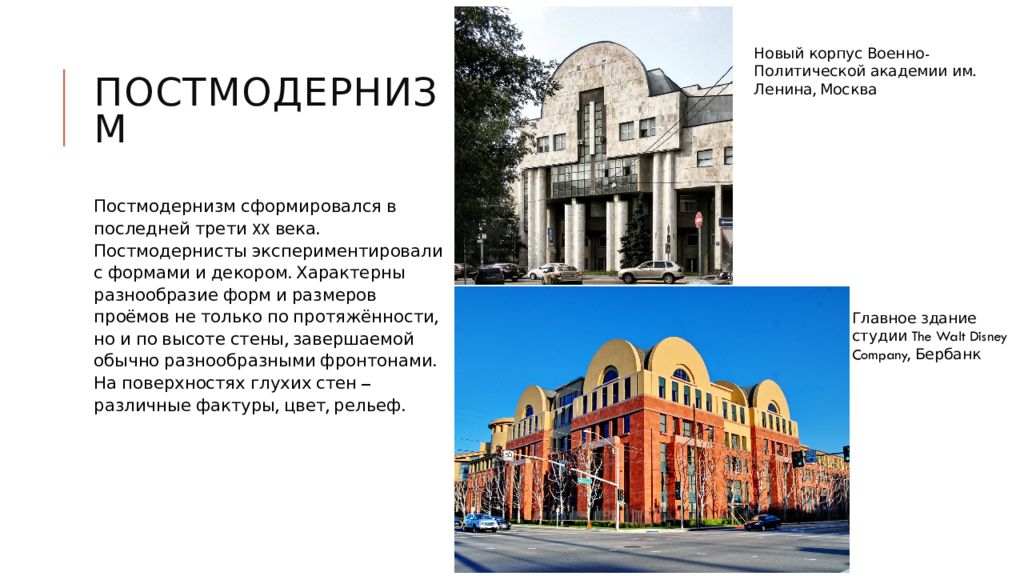 ПОСТМОДЕРНИЗМ

Постмодернизм сформировался в последней трети XX века. Постмодернисты экспериментировали с формами и декором. Характерны разнообразие форм и размеров проёмов не только по протяжённости, но и по высоте стены, завершаемой обычно разнообразными фронтонами. На поверхностях глухих стен – различные фактуры, цвет, рельеф.

Новый корпус Военно-Политической академии им. Ленина, Москва

Главное здание студии The Walt Disney Company, Бербанк